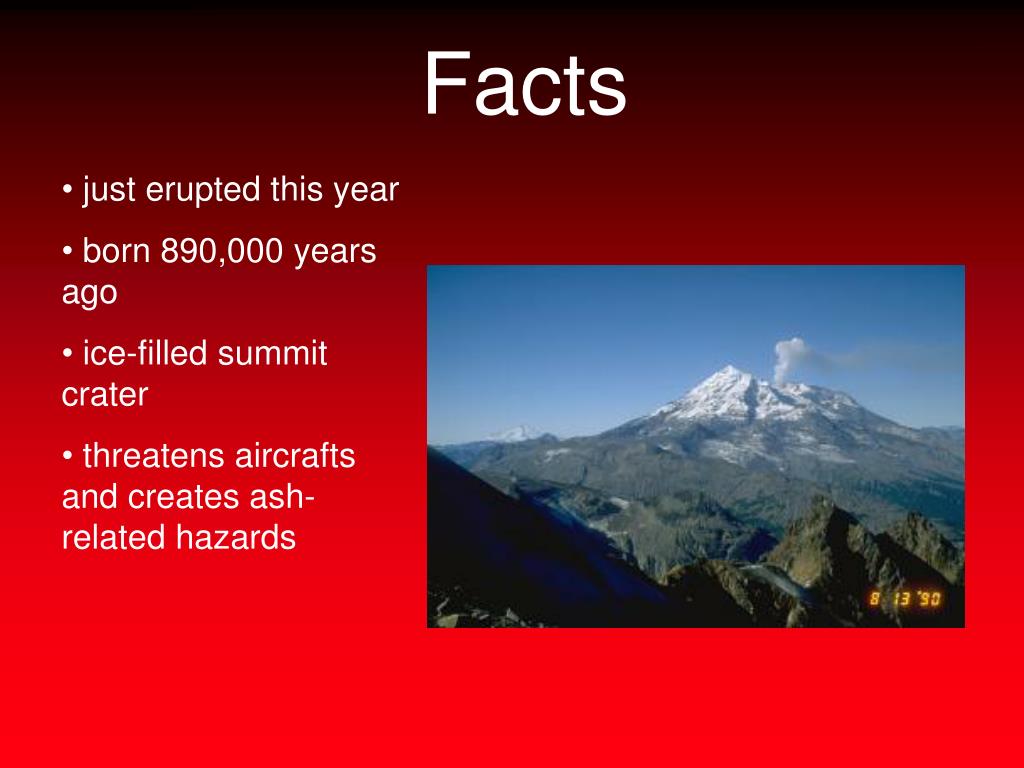 Facts

• just erupted this year

• born 890,000 years ago

• ice-filled summit crater

• threatens aircrafts and creates ash-related hazards

8 13 '90